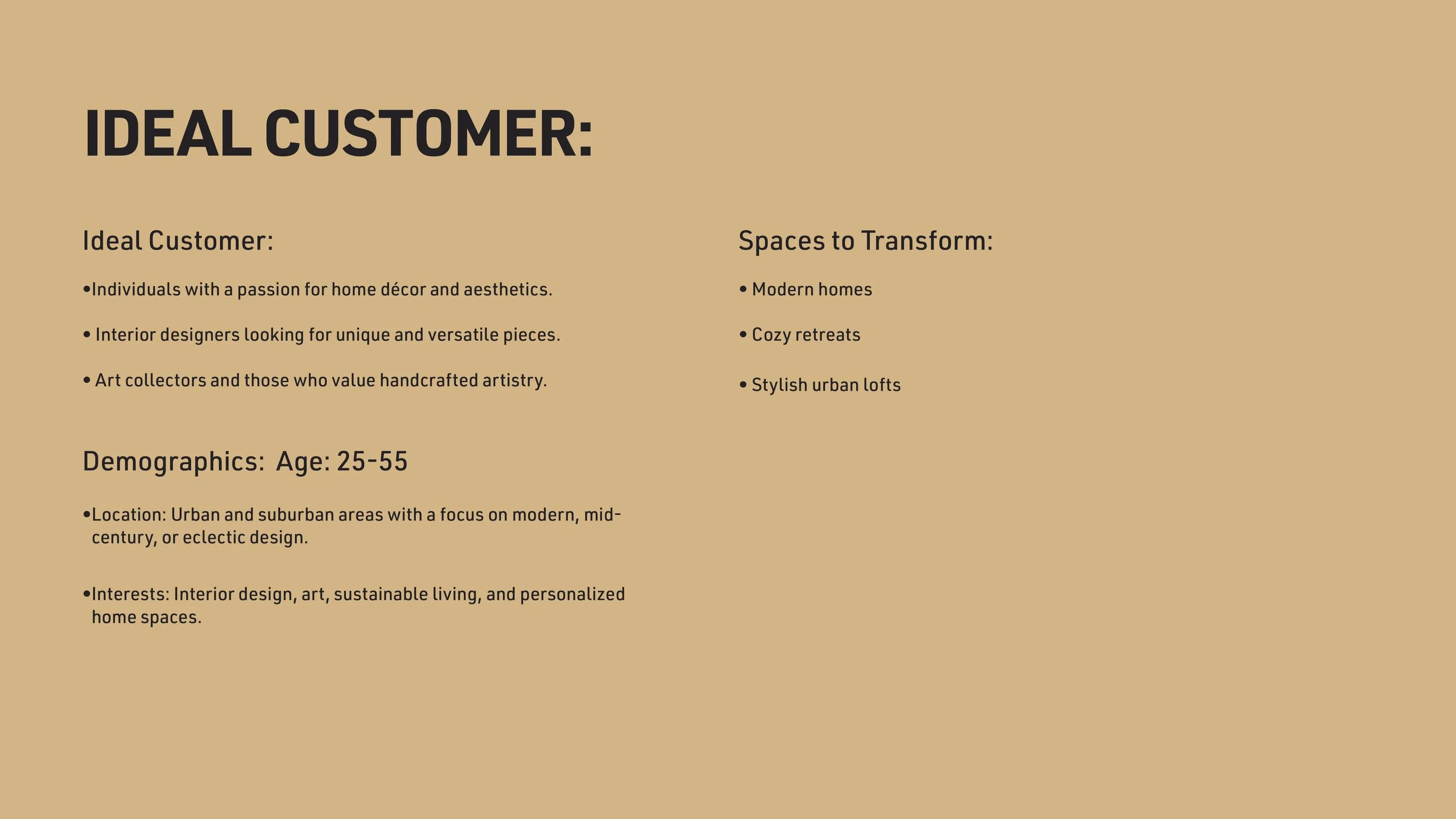 IDEAL CUSTOMER:

Ideal Customer:

•Individuals with a passion for home décor and aesthetics.

• Interior designers looking for unique and versatile pieces.

• Art collectors and those who value handcrafted artistry.

Demographics: Age: 25-55

•Location: Urban and suburban areas with a focus on modern, mid-century, or eclectic design.

•Interests: Interior design, art, sustainable living, and personalized home spaces.

Spaces to Transform:

• Modern homes

• Cozy retreats

• Stylish urban lofts